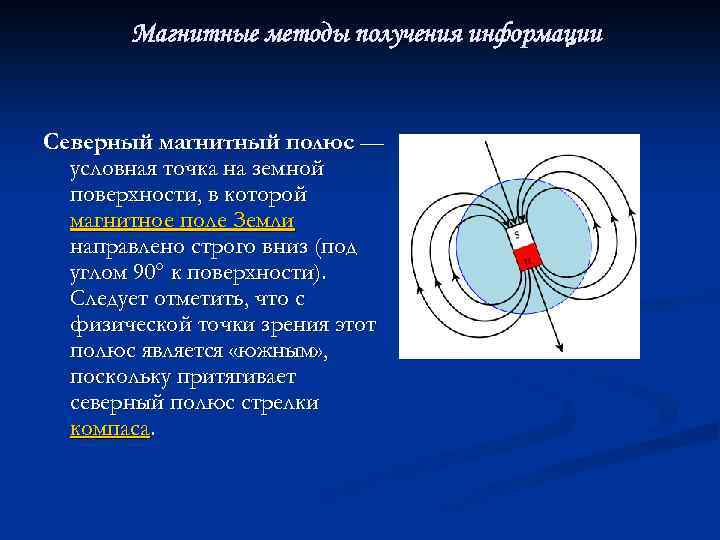 Магнитные методы получения информации

Северный магнитный полюс — условная точка на земной поверхности, в которой магнитное поле Земли направлено строго вниз (под углом 90° к поверхности). Следует отметить, что с физической точки зрения этот полюс является «южным», поскольку притягивает северный полюс стрелки компаса.

S

N